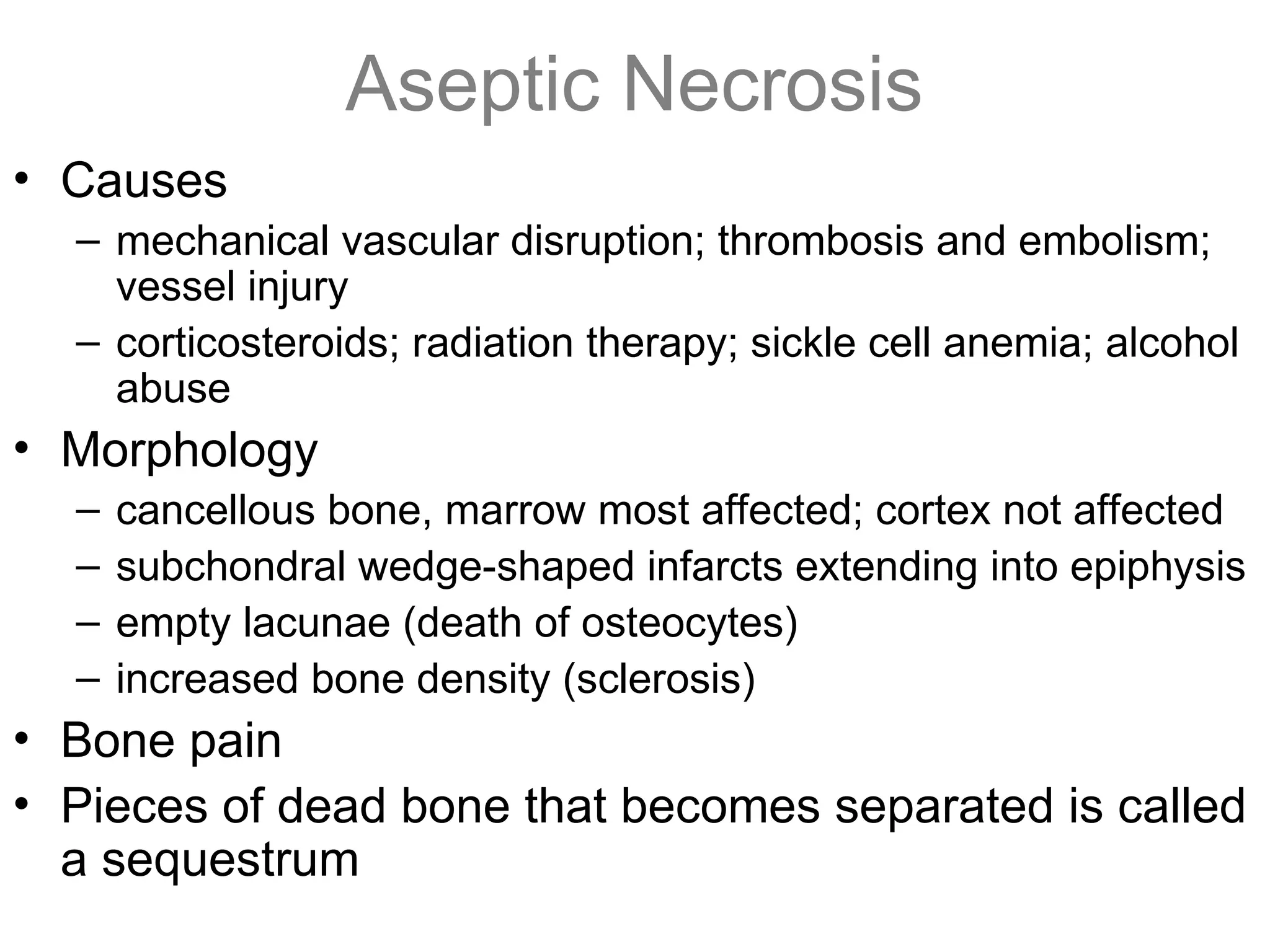 Aseptic Necrosis

• Causes
– mechanical vascular disruption; thrombosis and embolism; vessel injury
– corticosteroids; radiation therapy; sickle cell anemia; alcohol abuse
• Morphology
– cancellous bone, marrow most affected; cortex not affected
– subchondral wedge-shaped infarcts extending into epiphysis
– empty lacunae (death of osteocytes)
– increased bone density (sclerosis)
• Bone pain
• Pieces of dead bone that becomes separated is called a sequestrum